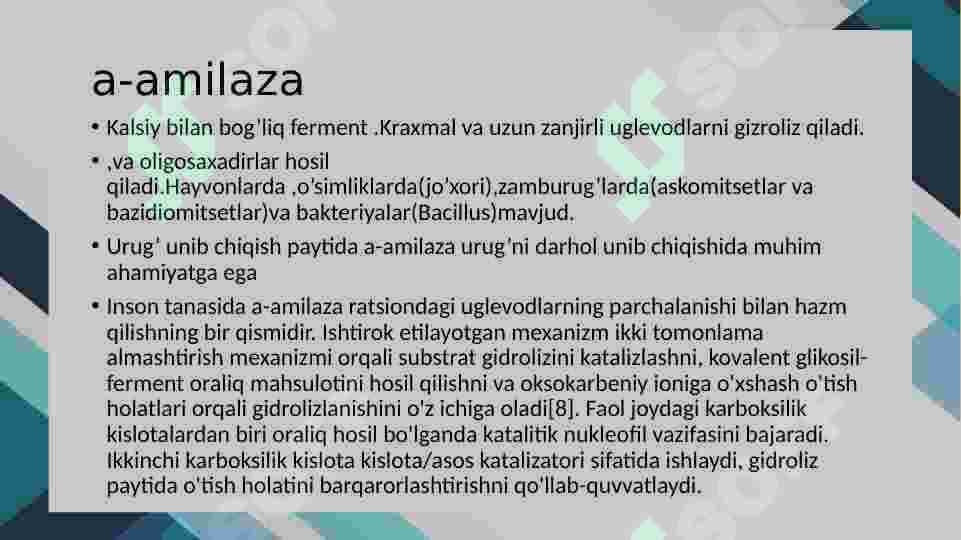 a-amilaza

• Kalsiy bilan bog'liq ferment .Kraxmal va uzun zanjirli uglevodlarni gizroliz qiladi.

• ,va oligosaxadirlar hosil qiladi.Hayvonlarda ,o'simliklarda(jo'xori),zamburug'larda(askomitsetlar va bazidiomitsetlar)va bakteriyalar(Bacillus)mavjud.

• Urug' unib chiqish paytida a-amilaza urug'ni darhol unib chiqishida muhim ahamiyatga ega

• Inson tanasida a-amilaza ratsiondagi uglevodlarning parchalanishi bilan hazm qilishning bir qismidir. Ishtirok etilayotgan mexanizm ikki tomonlama almashtirish mexanizmi orqali substrat gidrolizini katalizlashni, kovalent glikosil-ferment oraliq mahsulotini hosil qilishni va oksokarbeniy ioniga o'xshash o'tish holatlari orqali gidrolizlanishini o'z ichiga oladi[8]. Faol joydagi karboksilik kislotalardan biri oraliq hosil bo'lganda katalitik nukleofil vazifasini bajaradi. Ikkinchi karboksilik kislota kislota/asos katalizatori sifatida ishlaydi, gidroliz paytida o'tish holatini barqarorlashtirishni qo'llab-quvvatlaydi.